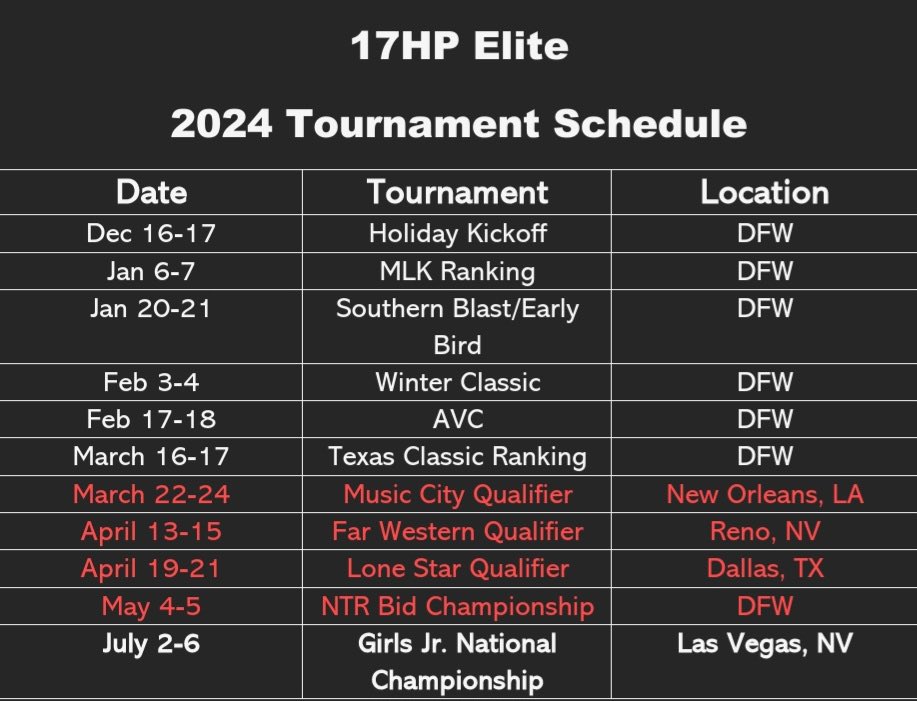 17HP Elite

2024 Tournament Schedule

| Date | Tournament | Location |
|---|---|---|
| Dec 16-17 | Holiday Kickoff | DFW |
| Jan 6-7 | MLK Ranking | DFW |
| Jan 20-21 | Southern Blast/Early Bird | DFW |
| Feb 3-4 | Winter Classic | DFW |
| Feb 17-18 | AVC | DFW |
| March 16-17 | Texas Classic Ranking | DFW |
| March 22-24 | Music City Qualifier | New Orleans, LA |
| April 13-15 | Far Western Qualifier | Reno, NV |
| April 19-21 | Lone Star Qualifier | Dallas, TX |
| May 4-5 | NTR Bid Championship | DFW |
| July 2-6 | Girls Jr. National Championship | Las Vegas, NV |